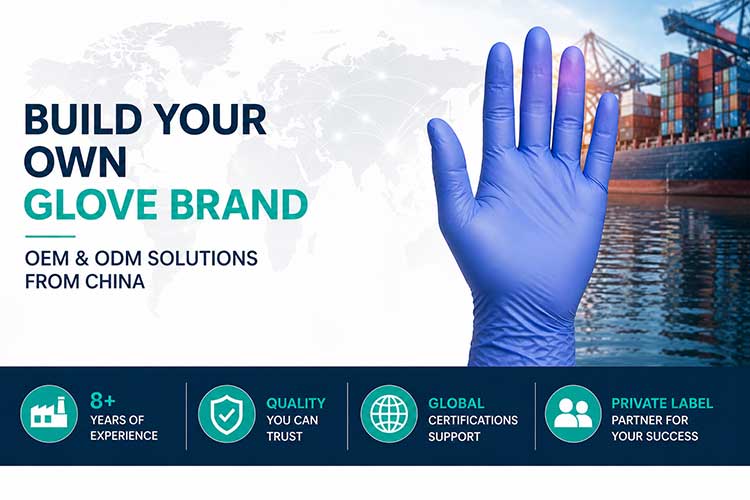 BUILD YOUR OWN
GLOVE BRAND

OEM & ODM SOLUTIONS FROM CHINA

8+
YEARS OF EXPERIENCE

QUALITY
YOU CAN TRUST

GLOBAL
CERTIFICATIONS SUPPORT

PRIVATE LABEL
PARTNER FOR YOUR SUCCESS